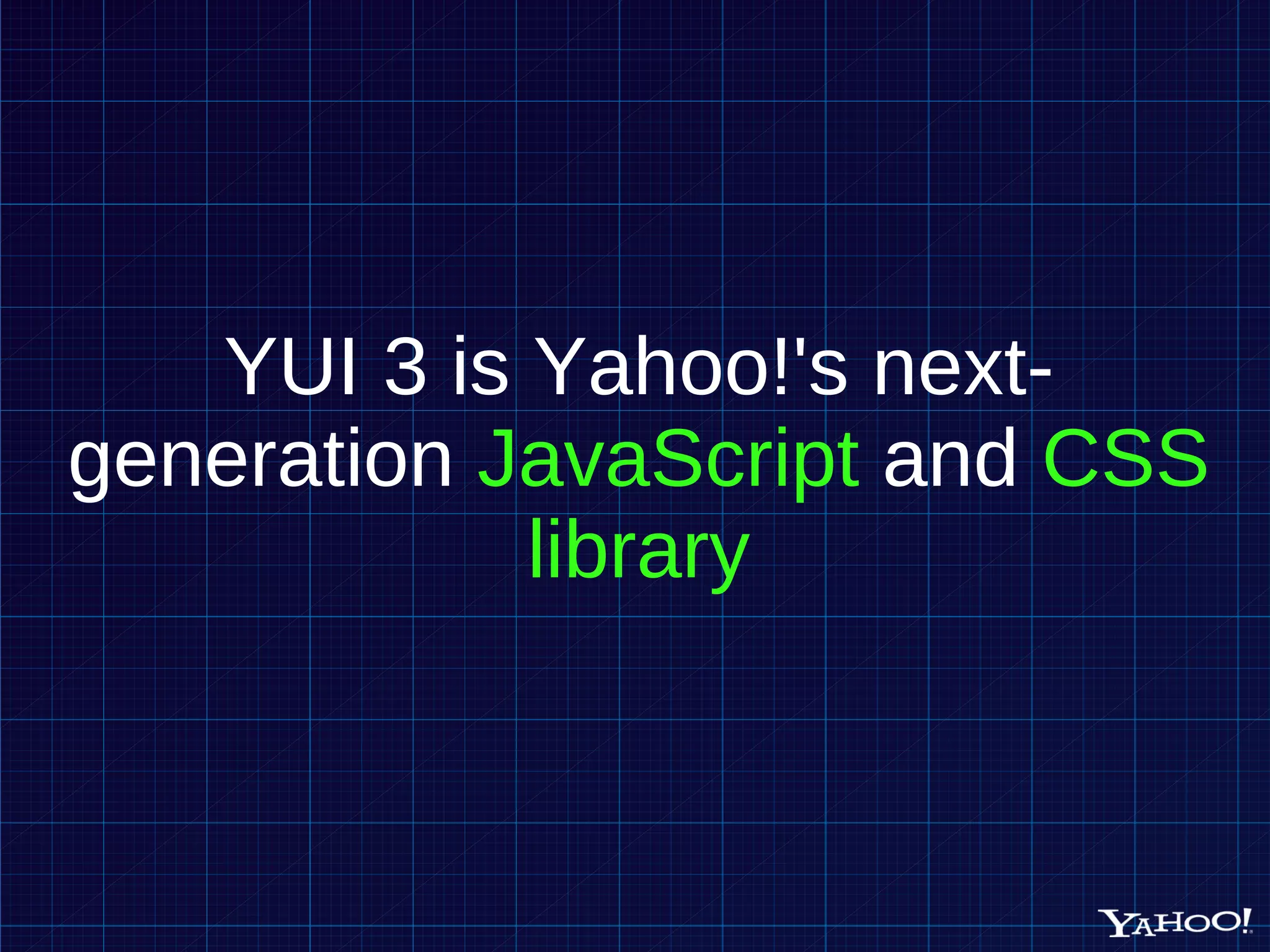 YUI 3 is Yahoo!'s next-generation JavaScript and CSS library

YAHOO!